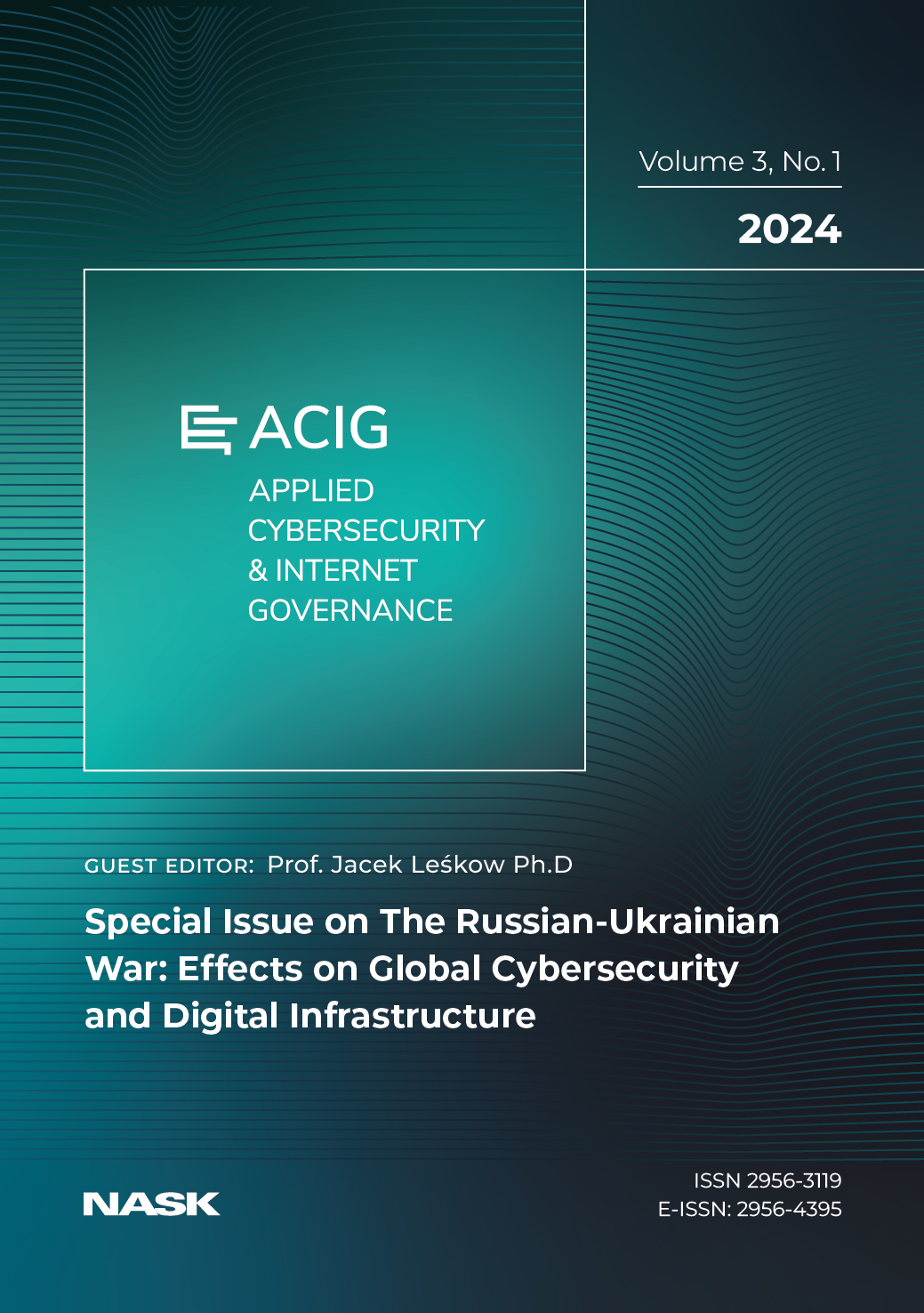 Volume 3, No. 1

2024

ACIG

APPLIED CYBERSECURITY & INTERNET GOVERNANCE

GUEST EDITOR: Prof. Jacek Leśkow Ph.D

Special Issue on The Russian-Ukrainian War: Effects on Global Cybersecurity and Digital Infrastructure

NASK

ISSN 2956-3119
E-ISSN: 2956-4395